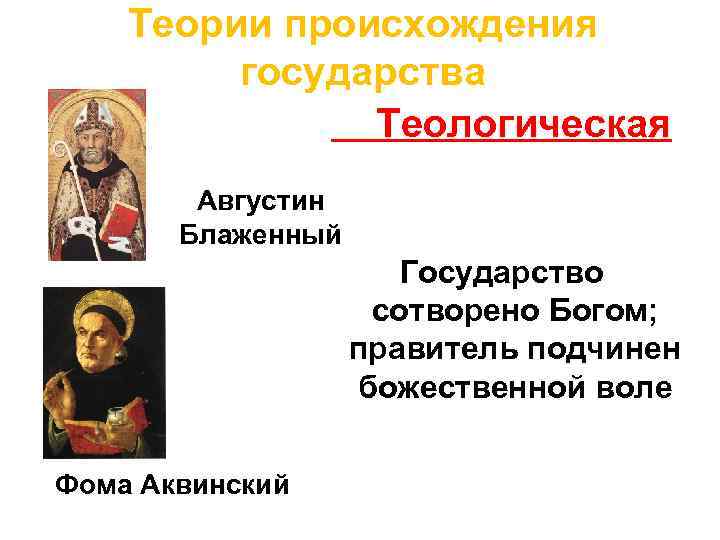 Теории происхождения государства

Теологическая

Августин Блаженный

Государство сотворено Богом; правитель подчинен божественной воле

Фома Аквинский